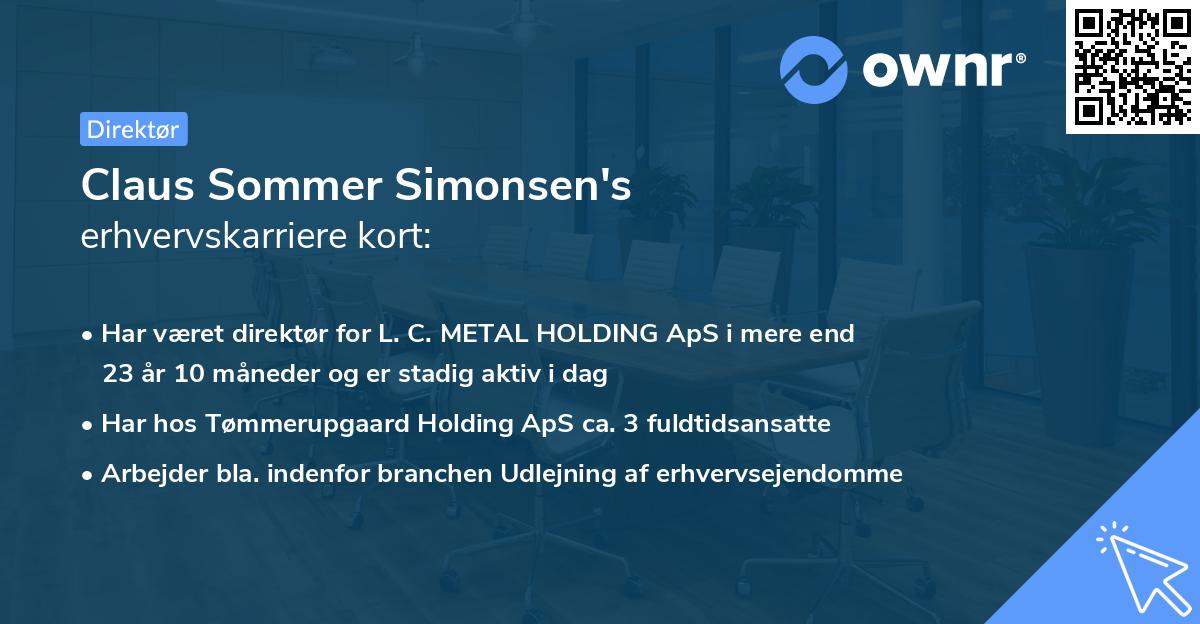 ownr®

Direktør

Claus Sommer Simonsen's
erhvervskarriere kort:

• Har været direktør for L. C. METAL HOLDING ApS i mere end 23 år 10 måneder og er stadig aktiv i dag

• Har hos Tømmerupgaard Holding ApS ca. 3 fuldtidsansatte

• Arbejder bla. indenfor branchen Udlejning af erhvervsejendomme